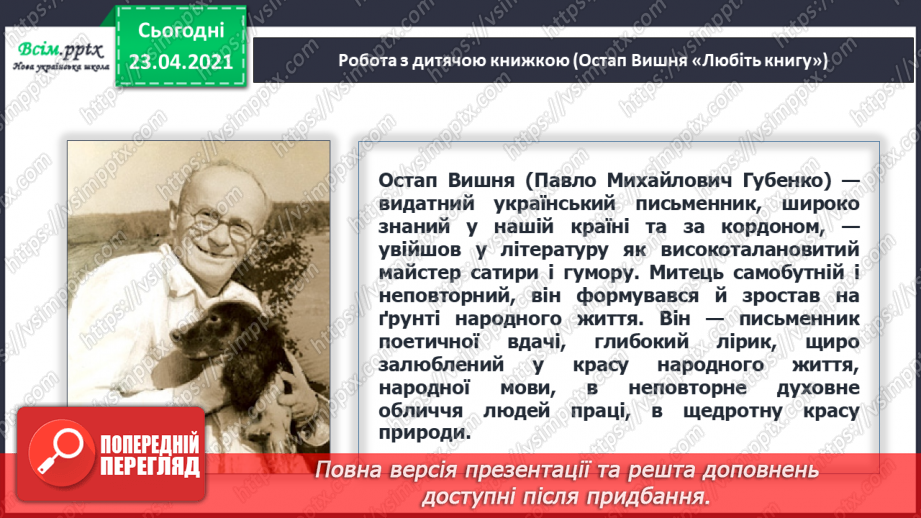 Всім.pptx
Нова українська школа

Сьогодні
23.04.2021

Робота з дитячою книжкою (Остап Вишня «Любіть книгу»)

Остап Вишня (Павло Михайлович Губенко) — видатний український письменник, широко знаний у нашій країні та за кордоном, — увійшов у літературу як високоталановитий майстер сатири і гумору. Митець самобутній і неповторний, він формувався й зростав на ґрунті народного життя. Він — письменник поетичної вдачі, глибокий лірик, щиро залюблений у красу народного життя, народної мови, в неповторне духовне обличчя людей праці, в щедротну красу природи.

ПОПЕРЕДНІЙ ПЕРЕГЛЯД

Повна версія презентації та решта доповнень доступні після придбання.

https://vsimpptx.com